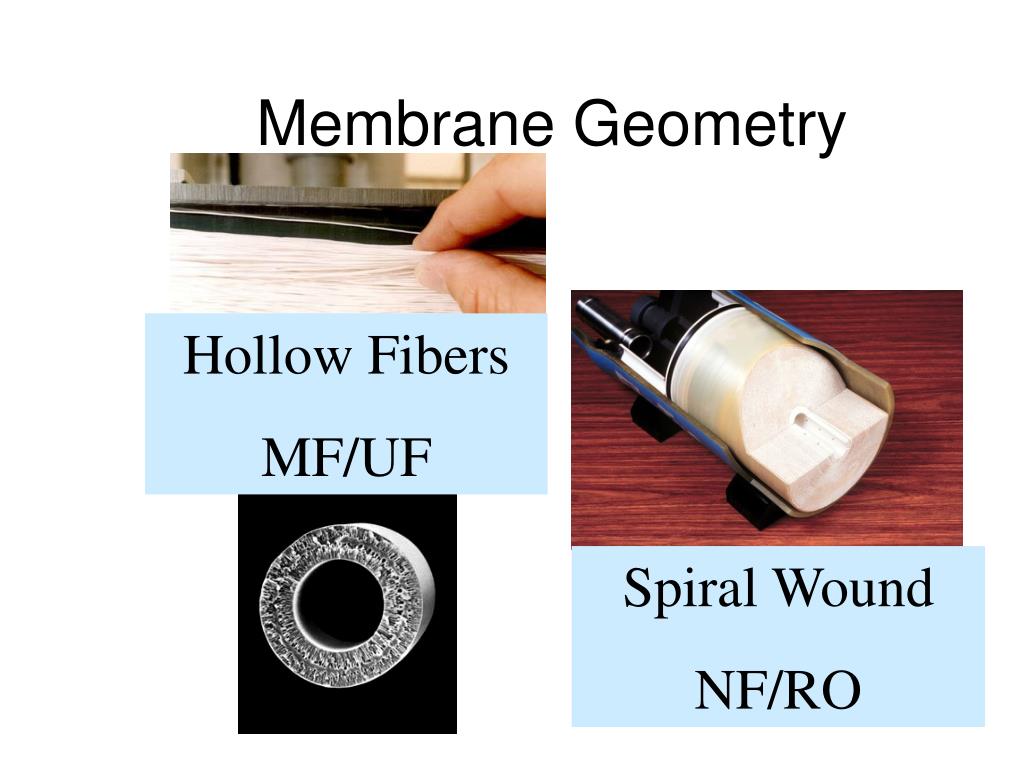 Membrane Geometry

Hollow Fibers

MF/UF

Spiral Wound

NF/RO